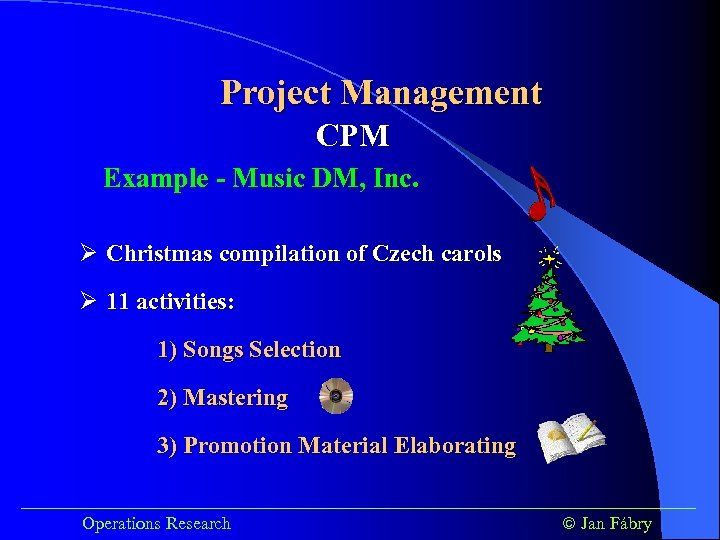 Project Management
CPM

Example - Music DM, Inc.

➢ Christmas compilation of Czech carols

➢ 11 activities:

1) Songs Selection

2) Mastering

3) Promotion Material Elaborating

Operations Research

© Jan Fábry